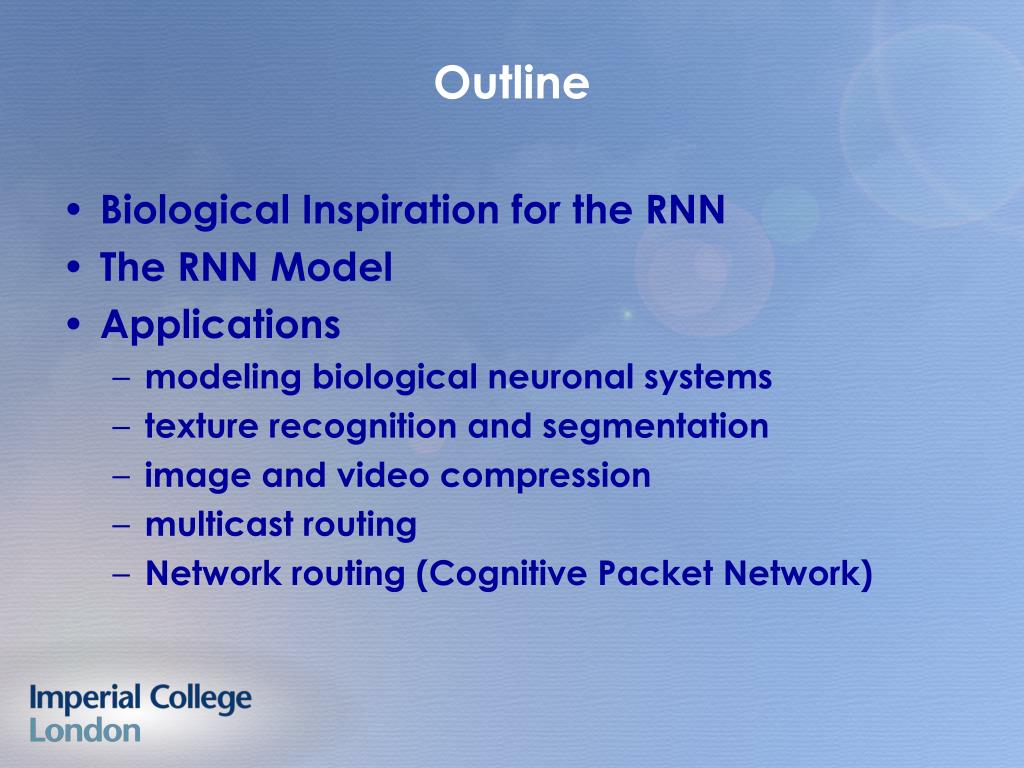 Outline

• Biological Inspiration for the RNN
• The RNN Model
• Applications
  – modeling biological neuronal systems
  – texture recognition and segmentation
  – image and video compression
  – multicast routing
  – Network routing (Cognitive Packet Network)

Imperial College London